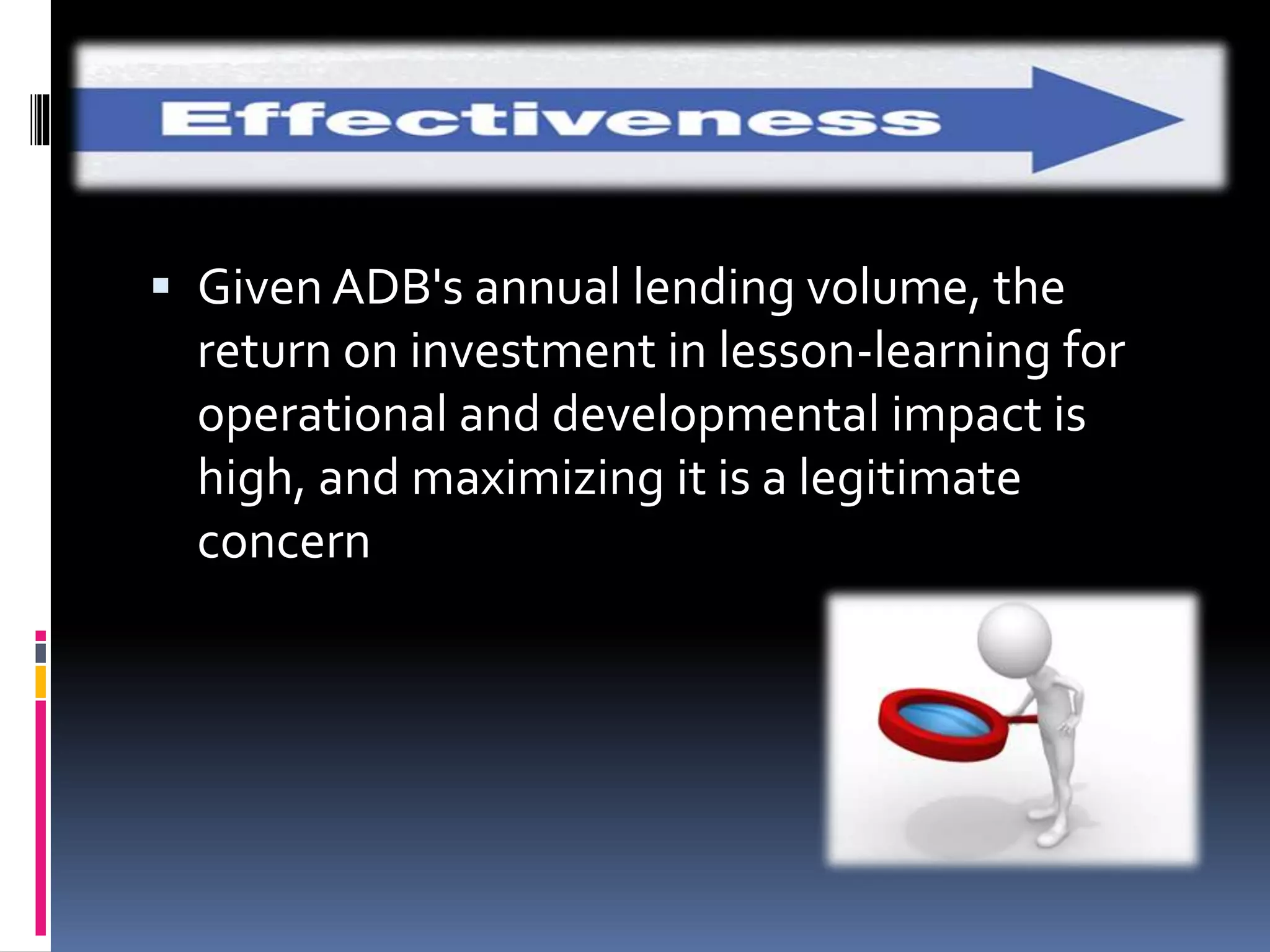 Effectiveness

▪ Given ADB's annual lending volume, the return on investment in lesson-learning for operational and developmental impact is high, and maximizing it is a legitimate concern